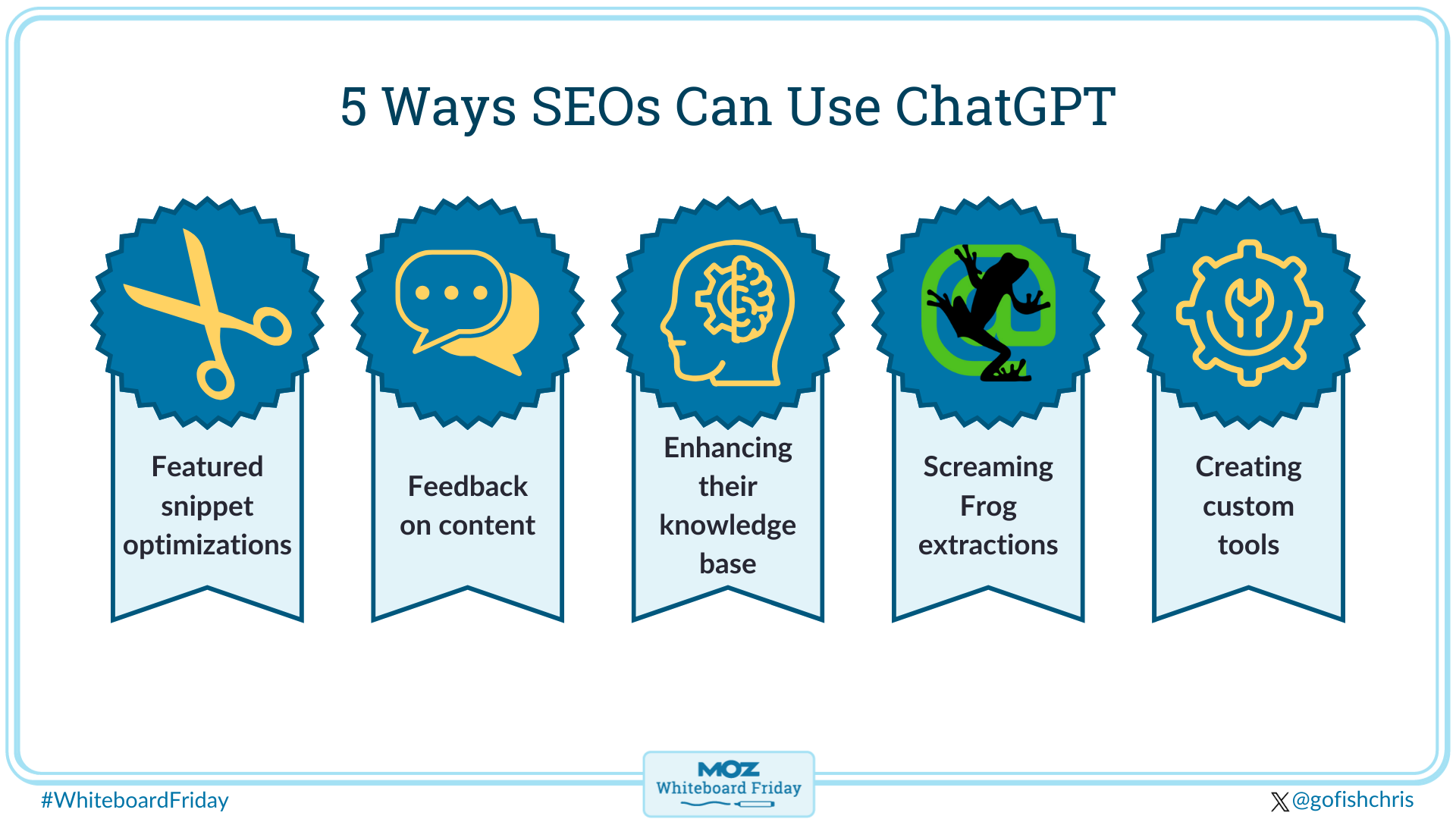 5 Ways SEOs Can Use ChatGPT

Featured snippet optimizations

Feedback on content

Enhancing their knowledge base

Screaming Frog extractions

Creating custom tools

#WhiteboardFriday

MOZ
Whiteboard Friday

@gofishchris